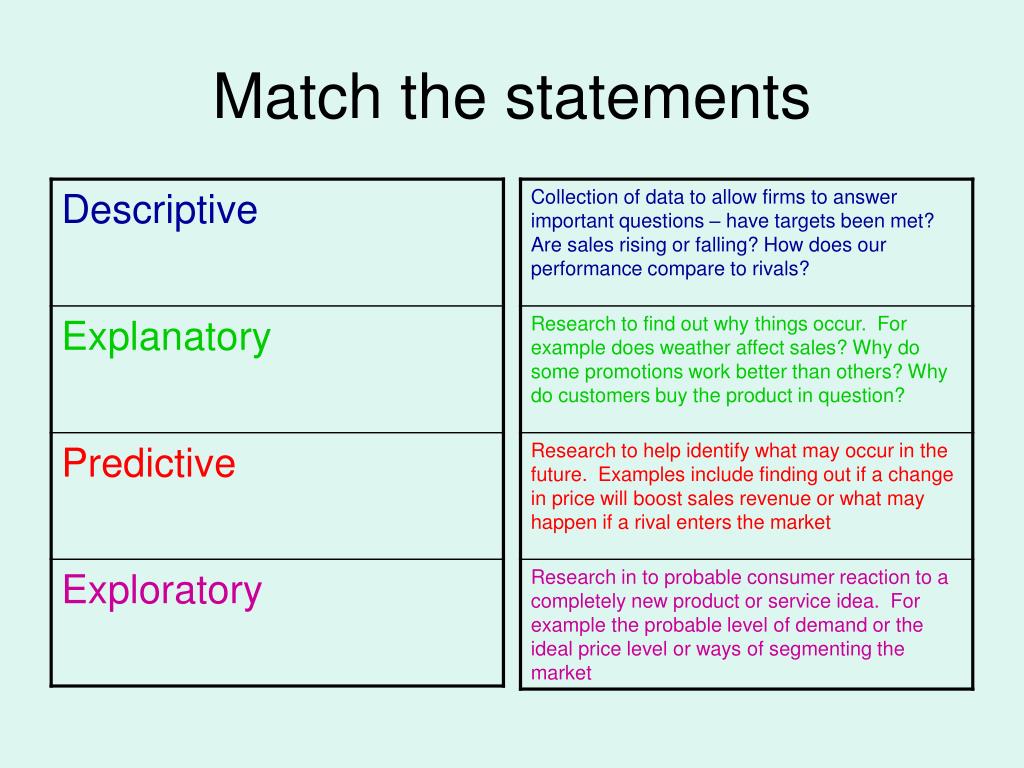 Match the statements

| Descriptive |
|---|
| Explanatory |
| Predictive |
| Exploratory |

| Collection of data to allow firms to answer important questions – have targets been met? Are sales rising or falling? How does our performance compare to rivals? |
|---|
| Research to find out why things occur. For example does weather affect sales? Why do some promotions work better than others? Why do customers buy the product in question? |
| Research to help identify what may occur in the future. Examples include finding out if a change in price will boost sales revenue or what may happen if a rival enters the market |
| Research in to probable consumer reaction to a completely new product or service idea. For example the probable level of demand or the ideal price level or ways of segmenting the market |